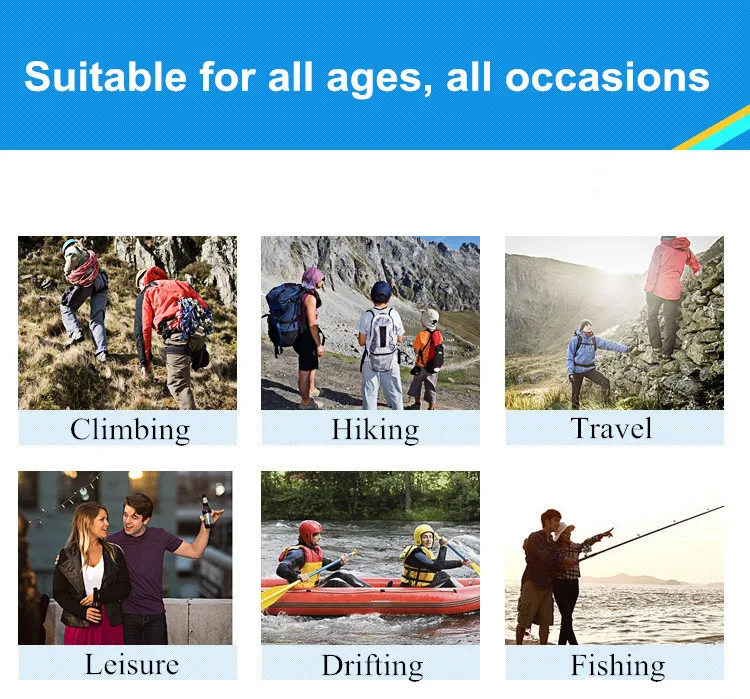 Suitable for all ages, all occasions

Climbing

Hiking

Travel

Leisure

Drifting

Fishing